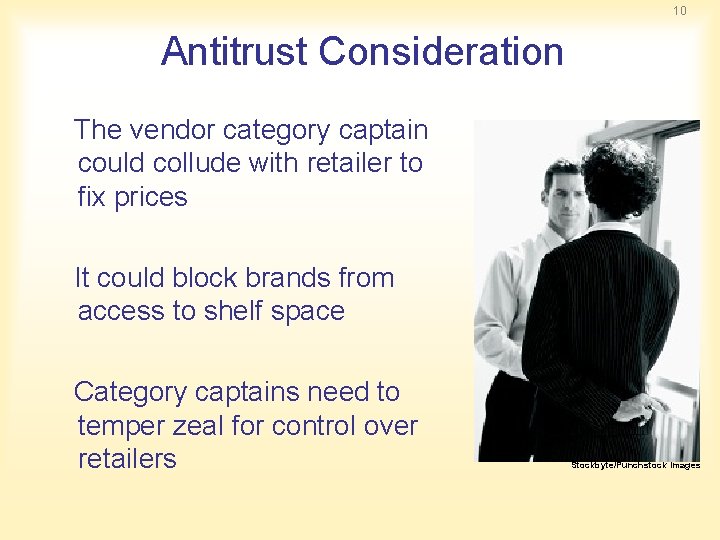 10

Antitrust Consideration

The vendor category captain could collude with retailer to fix prices

It could block brands from access to shelf space

Category captains need to temper zeal for control over retailers

Stockbyte/Punchstock Images